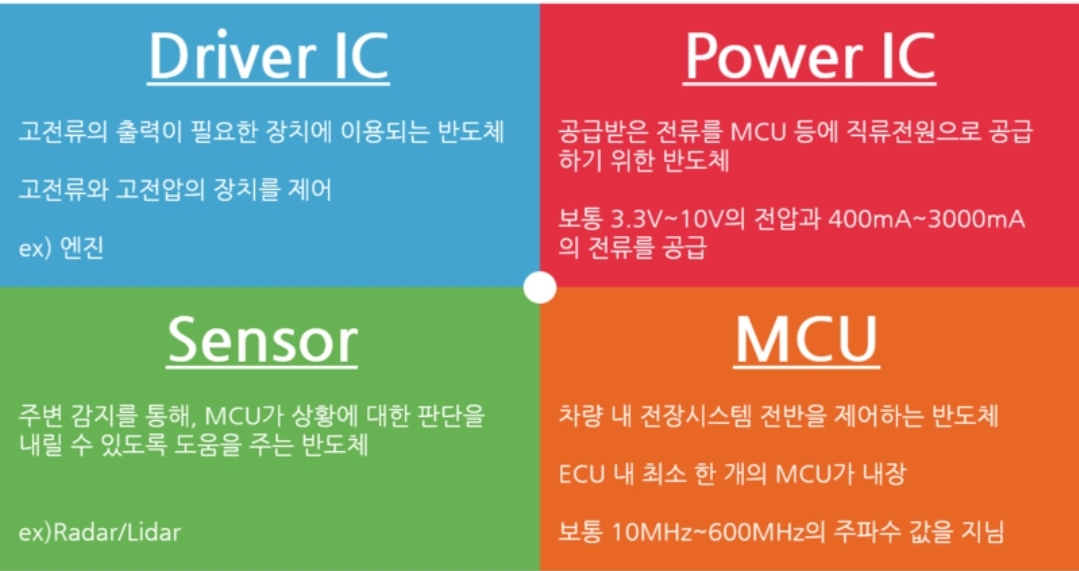 Driver IC

고전류의 출력이 필요한 장치에 이용되는 반도체

고전류와 고전압의 장치를 제어

ex) 엔진

Power IC

공급받은 전류를 MCU 등에 직류전원으로 공급하기 위한 반도체

보통 3.3V~10V의 전압과 400mA~3000mA의 전류를 공급

Sensor

주변 감지를 통해, MCU가 상황에 대한 판단을 내릴 수 있도록 도움을 주는 반도체

ex)Radar/Lidar

MCU

차량 내 전장시스템 전반을 제어하는 반도체

ECU 내 최소 한 개의 MCU가 내장

보통 10MHz~600MHz의 주파수 값을 지님